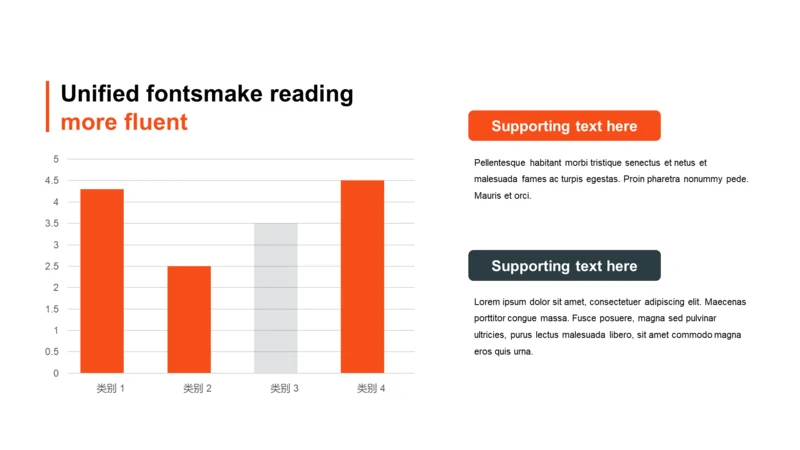 Unified fontsmake reading
more fluent

5
4.5
4
3.5
3
2.5
2
1.5
1
0.5
0

类别 1 类别 2 类别 3 类别 4

Supporting text here

Pellentesque habitant morbi tristique senectus et netus et malesuada fames ac turpis egestas. Proin pharetra nonummy pede. Mauris et orci.

Supporting text here

Lorem ipsum dolor sit amet, consectetuer adipiscing elit. Maecenas porttitor congue massa. Fusce posuere, magna sed pulvinar ultricies, purus lectus malesuada libero, sit amet commodo magna eros quis urna.